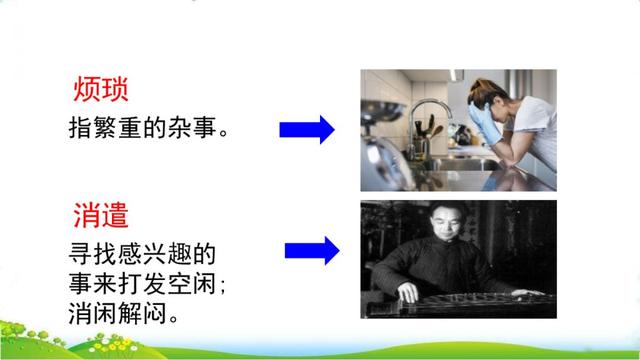 烦琐

指繁重的杂事。

消遣

寻找感兴趣的事来打发空闲；消闲解闷。